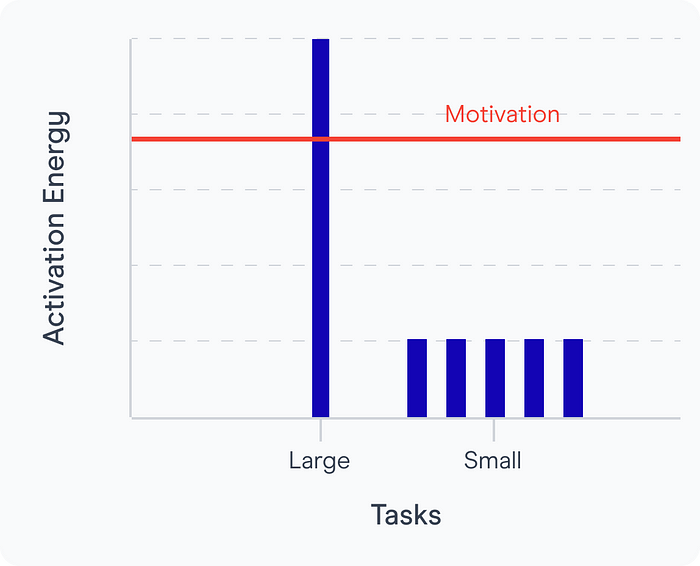 Activation Energy

Motivation

Large

Small

Tasks